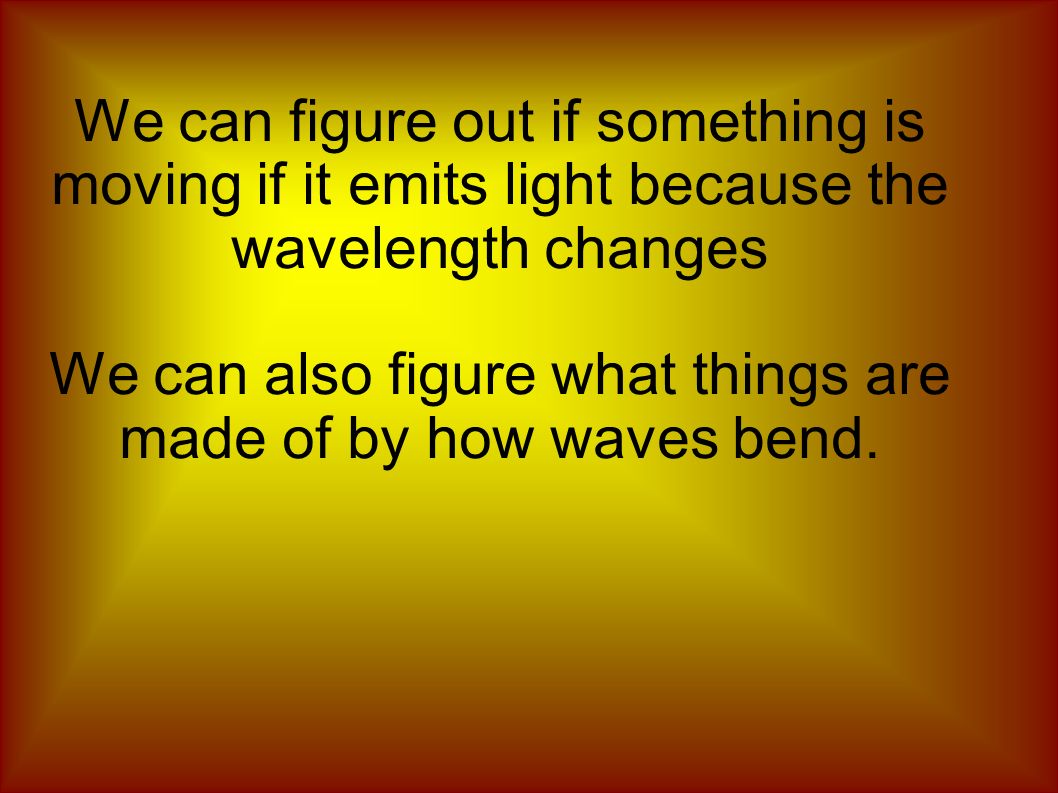 We can figure out if something is moving if it emits light because the wavelength changes

We can also figure what things are made of by how waves bend.